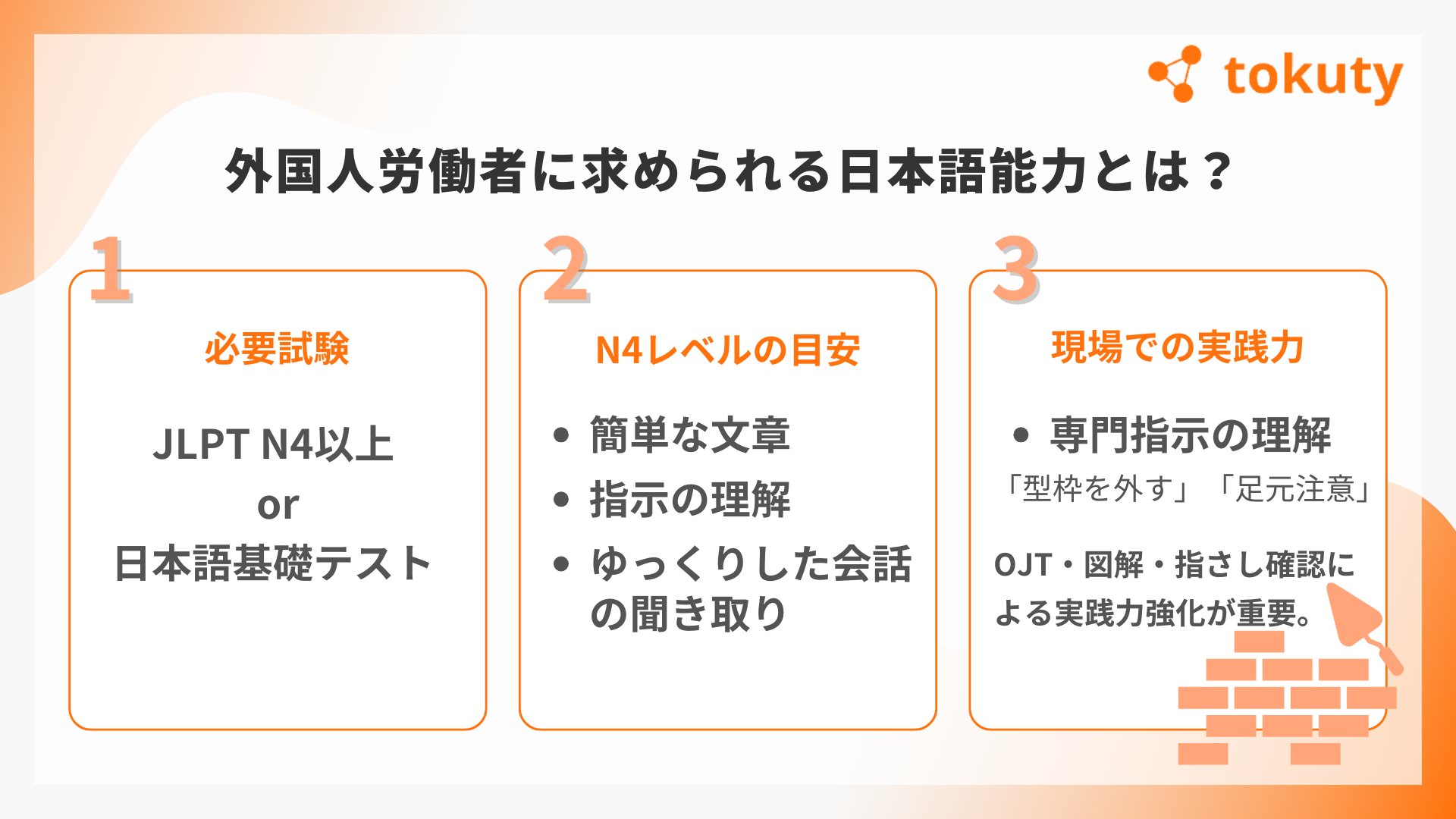 tokuty

外国人労働者に求められる日本語能力とは？

1

必要試験

JLPT N4以上
or
日本語基礎テスト

2

N4レベルの目安

• 簡単な文章
• 指示の理解
• ゆっくりした会話の聞き取り

3

現場での実践力

• 専門指示の理解
「型枠を外す」「足元注意」

OJT・図解・指さし確認による実践力強化が重要。